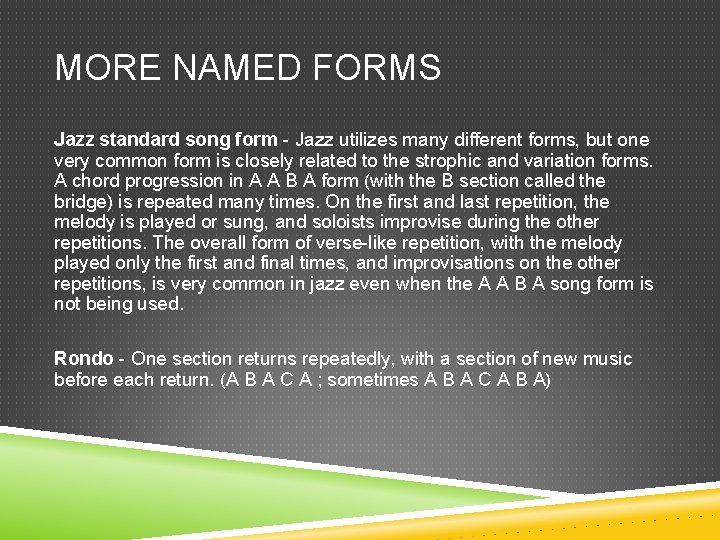 MORE NAMED FORMS

Jazz standard song form - Jazz utilizes many different forms, but one very common form is closely related to the strophic and variation forms. A chord progression in A A B A form (with the B section called the bridge) is repeated many times. On the first and last repetition, the melody is played or sung, and soloists improvise during the other repetitions. The overall form of verse-like repetition, with the melody played only the first and final times, and improvisations on the other repetitions, is very common in jazz even when the A A B A song form is not being used.

Rondo - One section returns repeatedly, with a section of new music before each return. (A B A C A ; sometimes A B A C A B A)